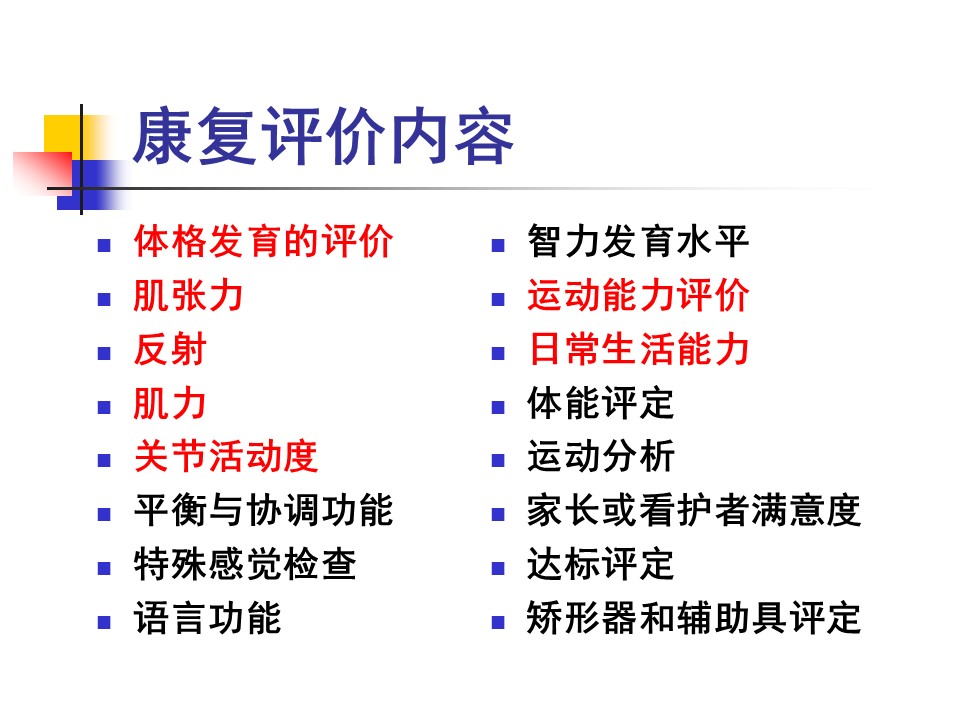 康复评价内容

- 体格发育的评价
- 肌张力
- 反射
- 肌力
- 关节活动度
- 平衡与协调功能
- 特殊感觉检查
- 语言功能

- 智力发育水平
- 运动能力评价
- 日常生活能力
- 体能评定
- 运动分析
- 家长或看护者满意度
- 达标评定
- 矫形器和辅助具评定